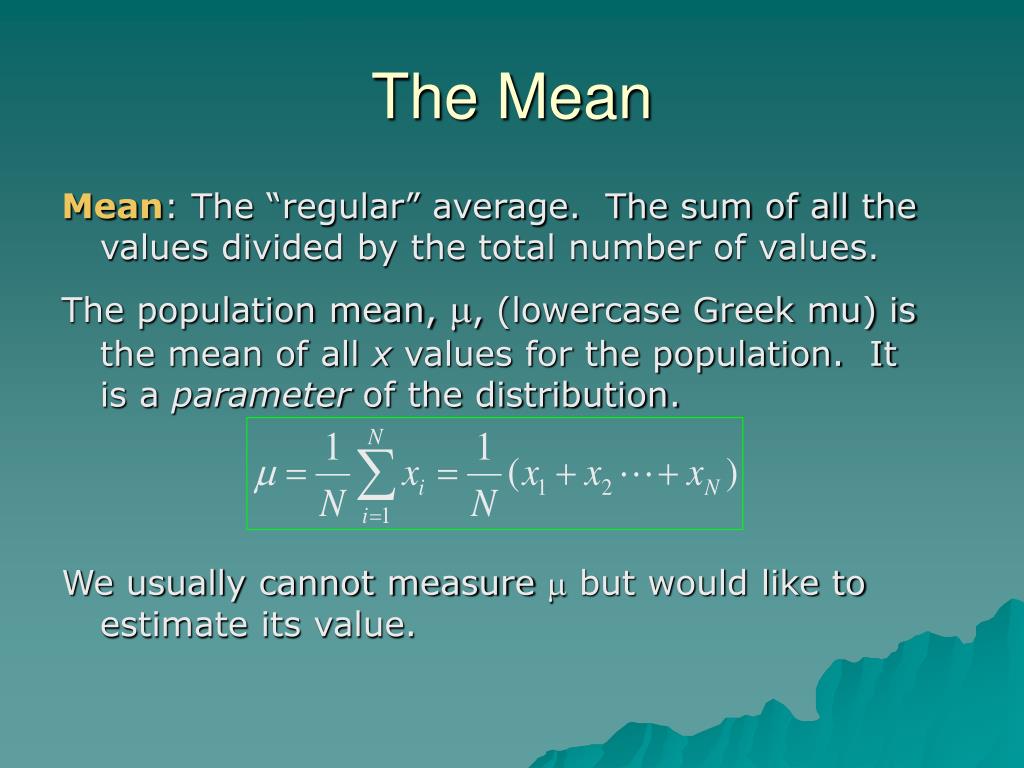 The Mean

Mean: The “regular” average. The sum of all the values divided by the total number of values.

The population mean, $\mu$, (lowercase Greek mu) is the mean of all $x$ values for the population. It is a parameter of the distribution.

$\mu = \frac{1}{N}\sum_{i=1}^{N} x_i = \frac{1}{N}(x_1 + x_2 \cdots + x_N)$

We usually cannot measure $\mu$ but would like to estimate its value.